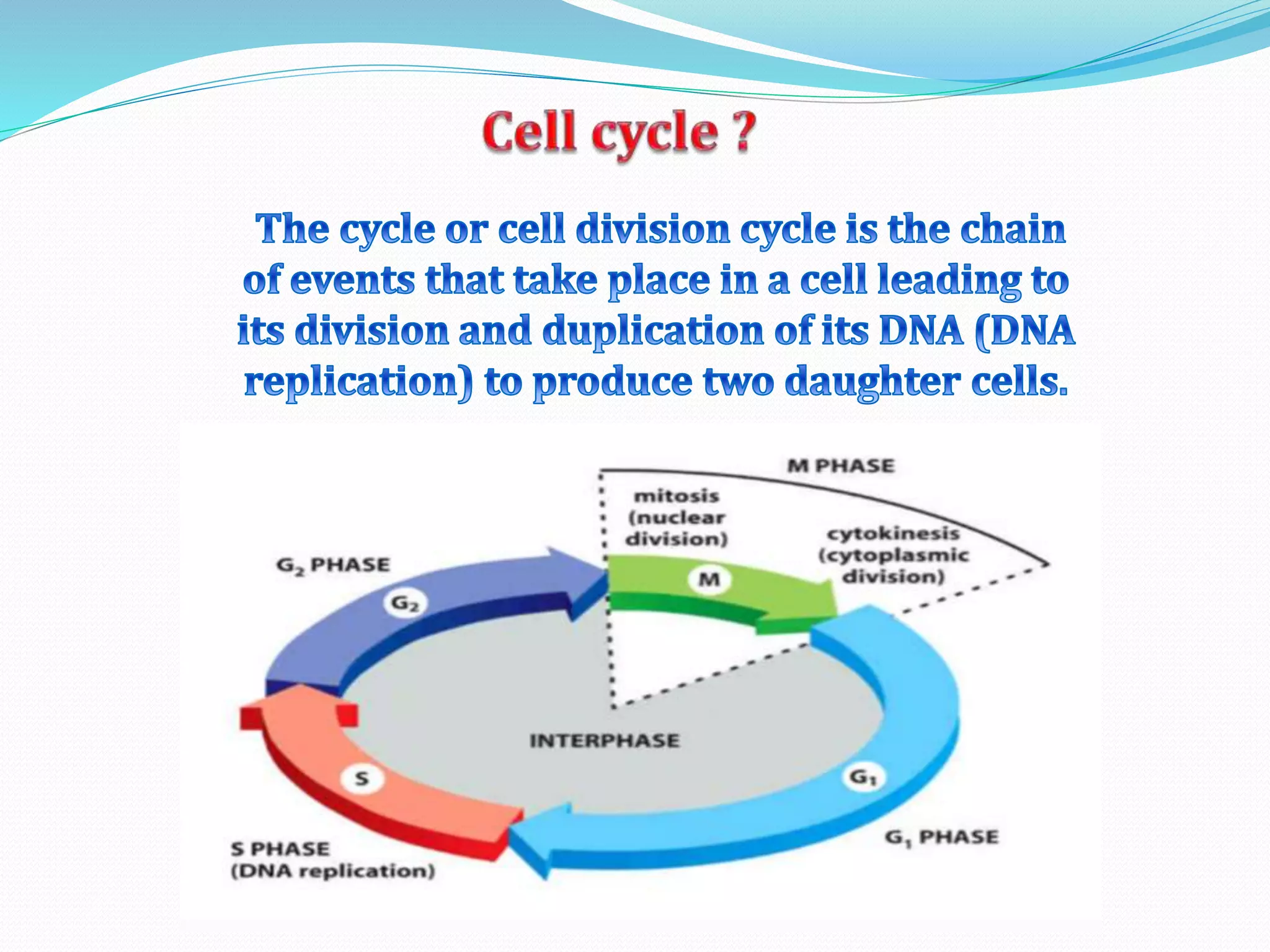 Cell cycle ?

The cycle or cell division cycle is the chain of events that take place in a cell leading to its division and duplication of its DNA (DNA replication) to produce two daughter cells.

M PHASE

mitosis (nuclear division)

cytokinesis (cytoplasmic division)

$G_2$ PHASE

$G_2$

M

INTERPHASE

S

$G_1$

S PHASE (DNA replication)

$G_1$ PHASE